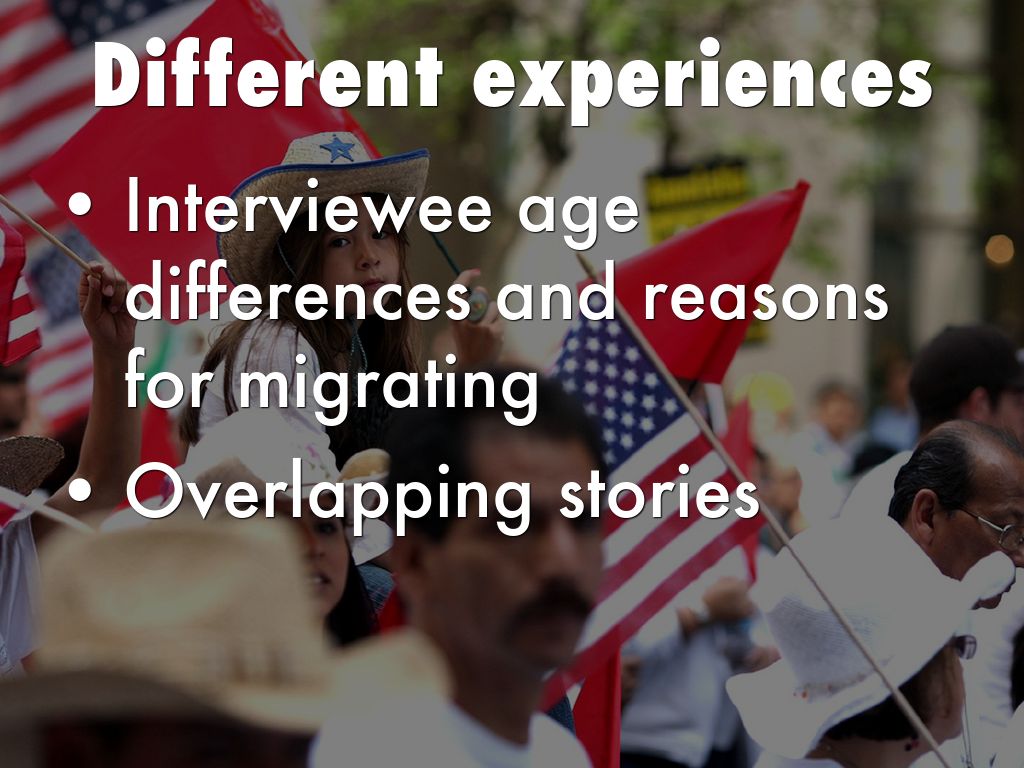 Different experiences

• Interviewee age differences and reasons for migrating
• Overlapping stories